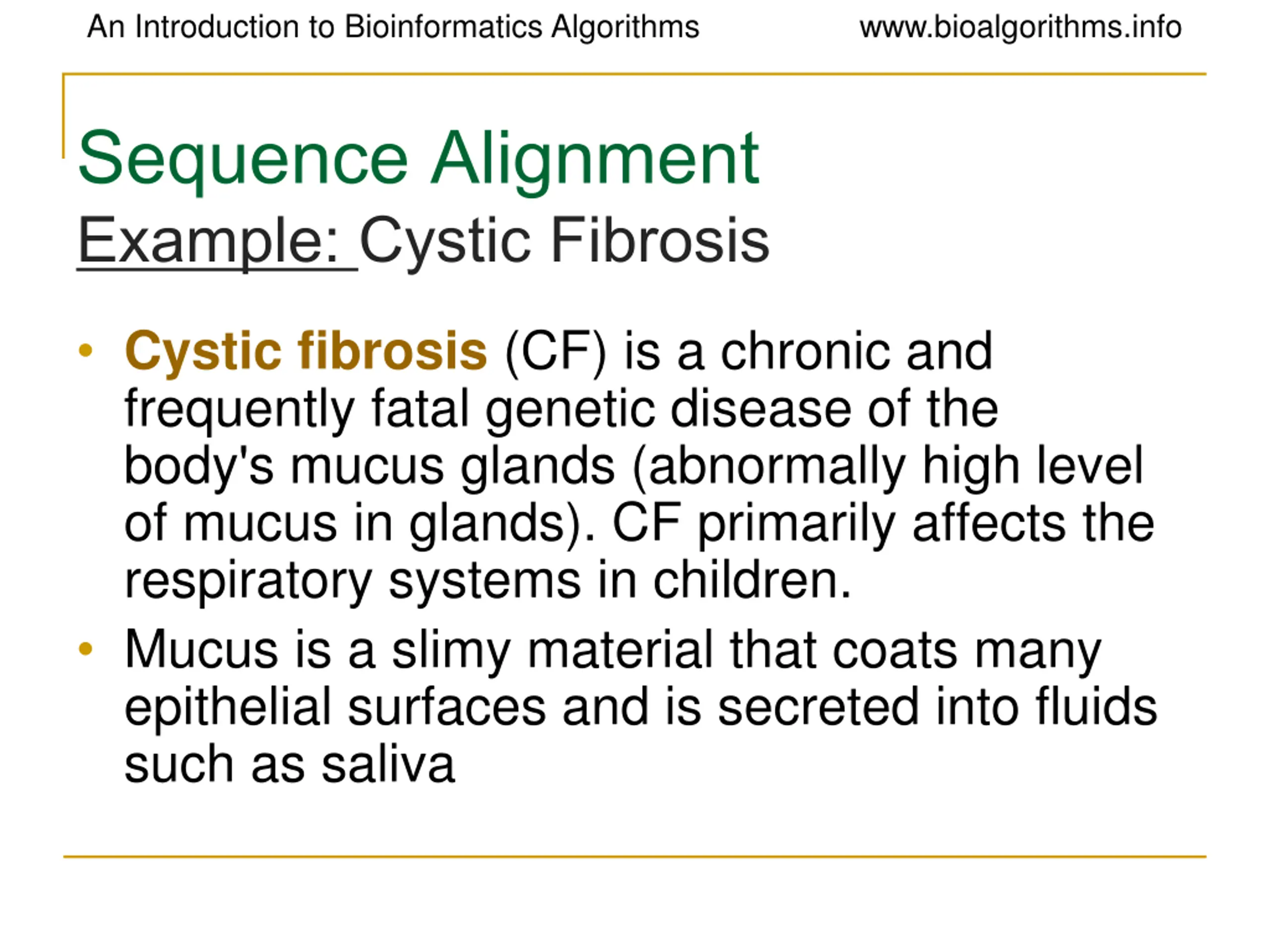 An Introduction to Bioinformatics Algorithms www.bioalgorithms.info

Sequence Alignment
Example: Cystic Fibrosis

• Cystic fibrosis (CF) is a chronic and frequently fatal genetic disease of the body's mucus glands (abnormally high level of mucus in glands). CF primarily affects the respiratory systems in children.
• Mucus is a slimy material that coats many epithelial surfaces and is secreted into fluids such as saliva